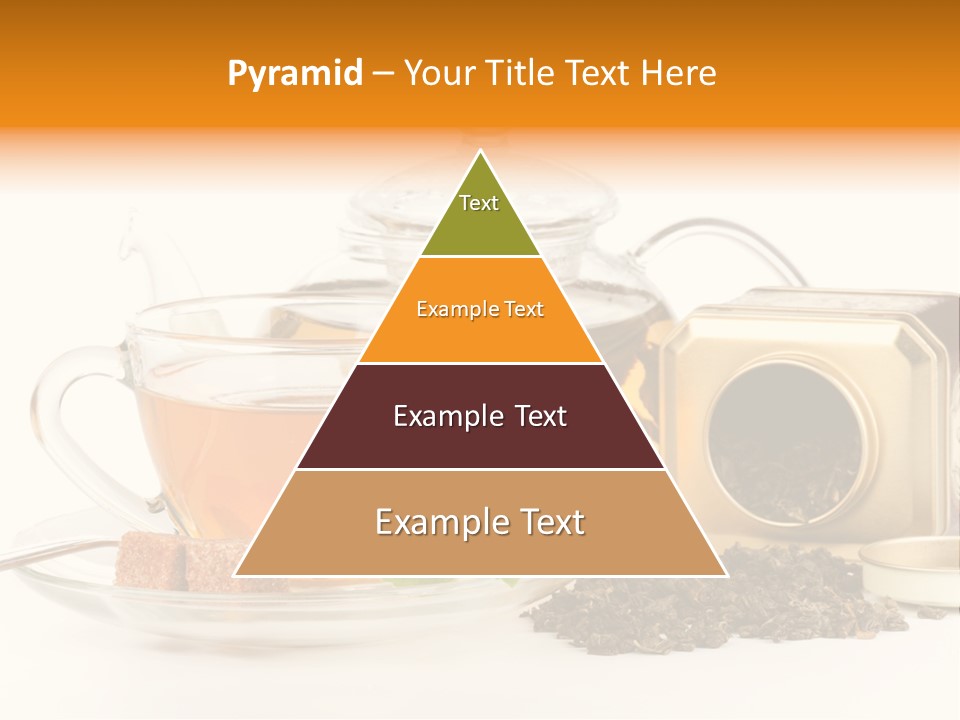 Pyramid – Your Title Text Here

Text

Example Text

Example Text

Example Text